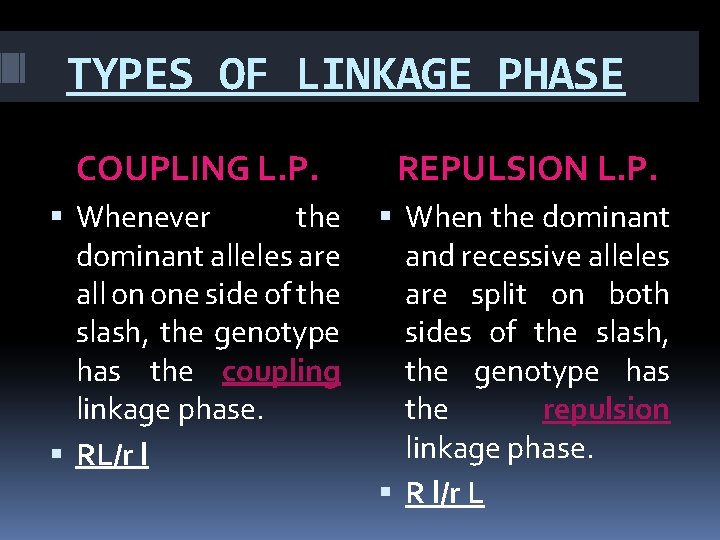 TYPES OF LINKAGE PHASE

COUPLING L.P.

▪ Whenever the dominant alleles are all on one side of the slash, the genotype has the coupling linkage phase.

▪ RL/r l

REPULSION L.P.

▪ When the dominant and recessive alleles are split on both sides of the slash, the genotype has the repulsion linkage phase.

▪ R l/r L